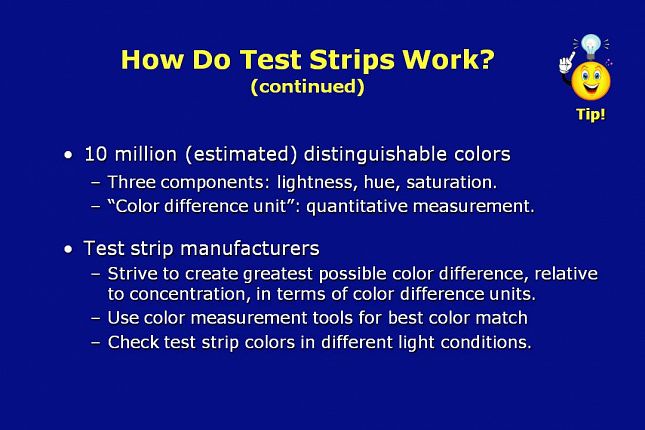 How Do Test Strips Work?
(continued)

Tip!

• 10 million (estimated) distinguishable colors
– Three components: lightness, hue, saturation.
– “Color difference unit”: quantitative measurement.

• Test strip manufacturers
– Strive to create greatest possible color difference, relative to concentration, in terms of color difference units.
– Use color measurement tools for best color match
– Check test strip colors in different light conditions.